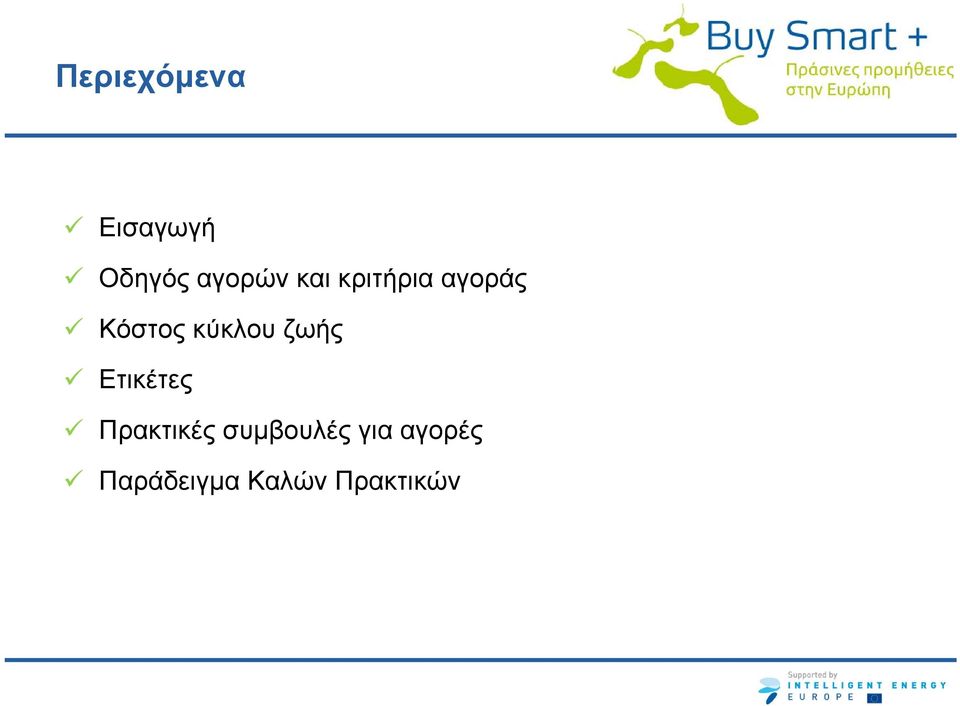 Περιεχόμενα

Buy Smart +
Πράσινες προμήθειες στην Ευρώπη

✓ Εισαγωγή
✓ Οδηγός αγορών και κριτήρια αγοράς
✓ Κόστος κύκλου ζωής
✓ Ετικέτες
✓ Πρακτικές συμβουλές για αγορές
✓ Παράδειγμα Καλών Πρακτικών

Supported by
INTELLIGENT ENERGY
EUROPE